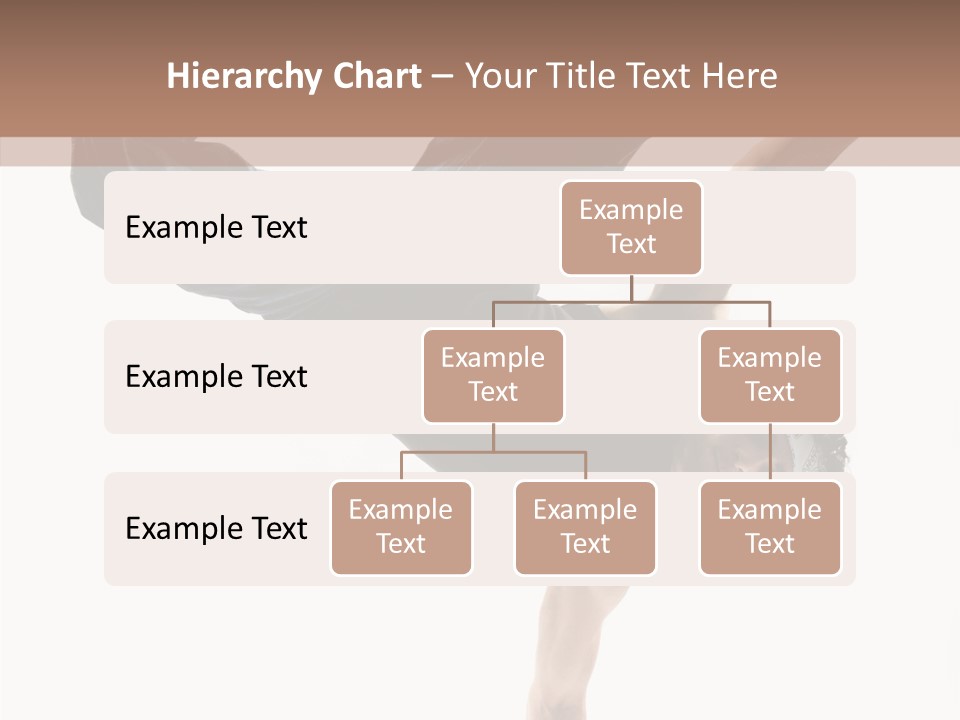 Hierarchy Chart – Your Title Text Here

Example Text

Example Text

Example Text

Example Text

Example Text

Example Text

Example Text

Example Text

Example Text